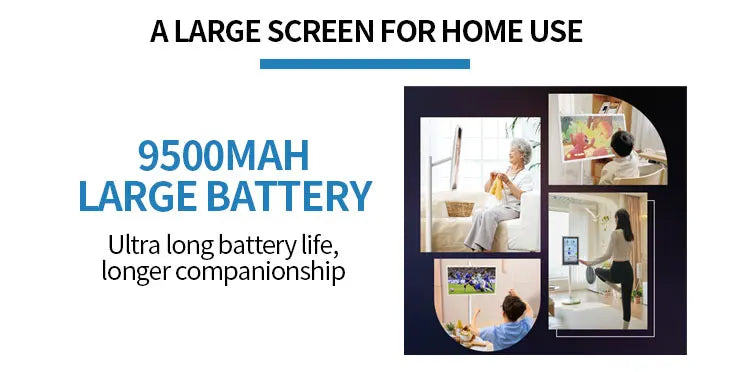 A LARGE SCREEN FOR HOME USE

9500MAH
LARGE BATTERY

Ultra long battery life, longer companionship